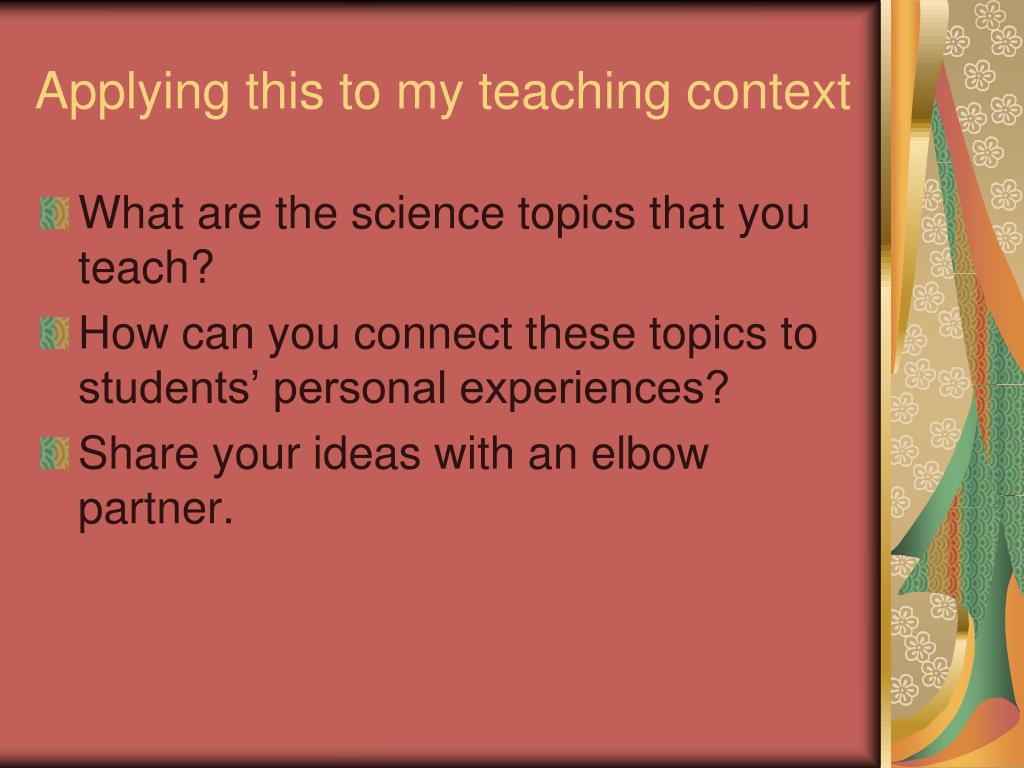 Applying this to my teaching context

What are the science topics that you teach?

How can you connect these topics to students’ personal experiences?

Share your ideas with an elbow partner.